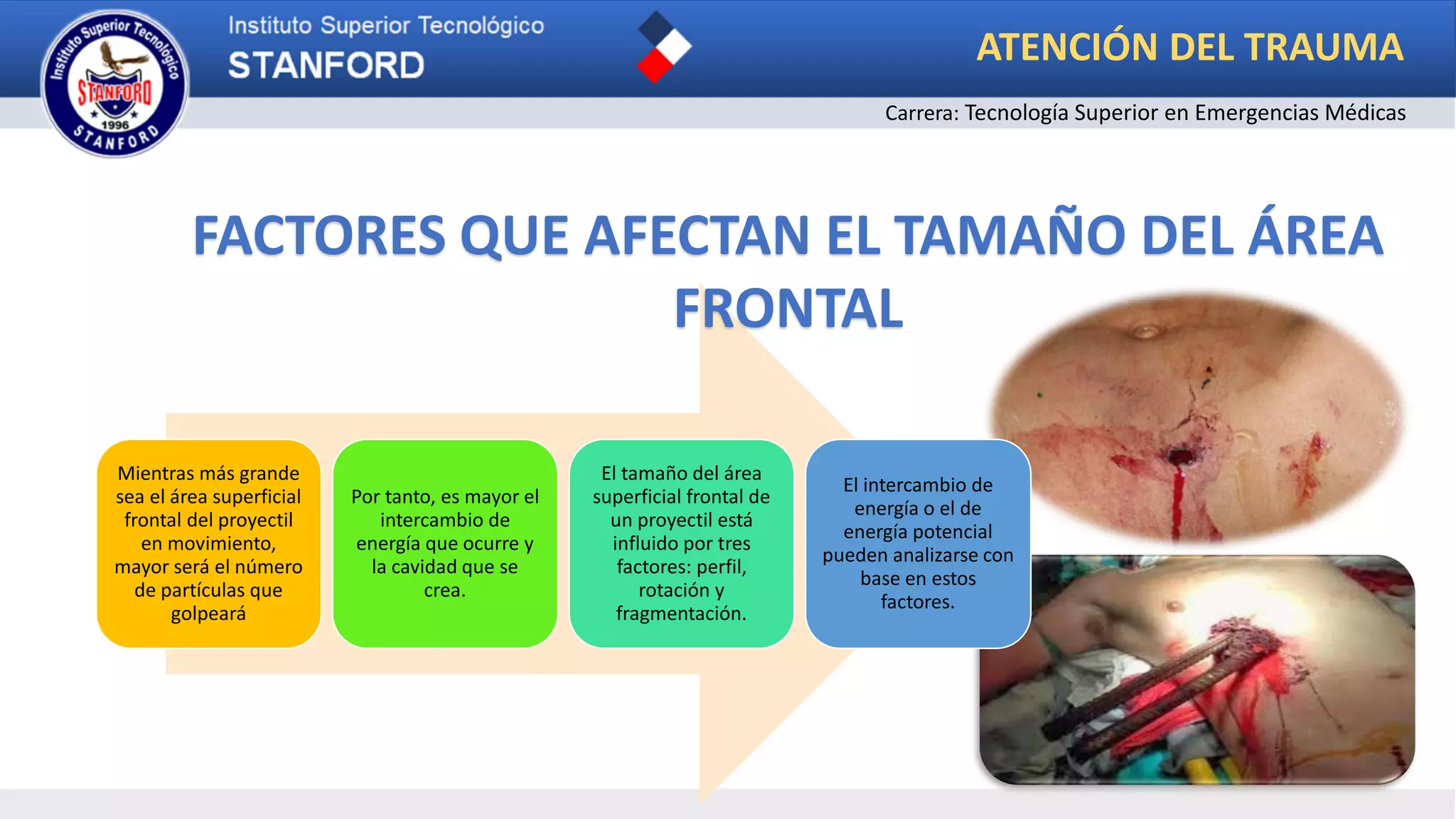 Instituto Superior Tecnológico STANFORD 1996 STANFORD

Instituto Superior Tecnológico
STANFORD

ATENCIÓN DEL TRAUMA

Carrera: Tecnología Superior en Emergencias Médicas

FACTORES QUE AFECTAN EL TAMAÑO DEL ÁREA FRONTAL

Mientras más grande sea el área superficial frontal del proyectil en movimiento, mayor será el número de partículas que golpeará

Por tanto, es mayor el intercambio de energía que ocurre y la cavidad que se crea.

El tamaño del área superficial frontal de un proyectil está influido por tres factores: perfil, rotación y fragmentación.

El intercambio de energía o el de energía potencial pueden analizarse con base en estos factores.